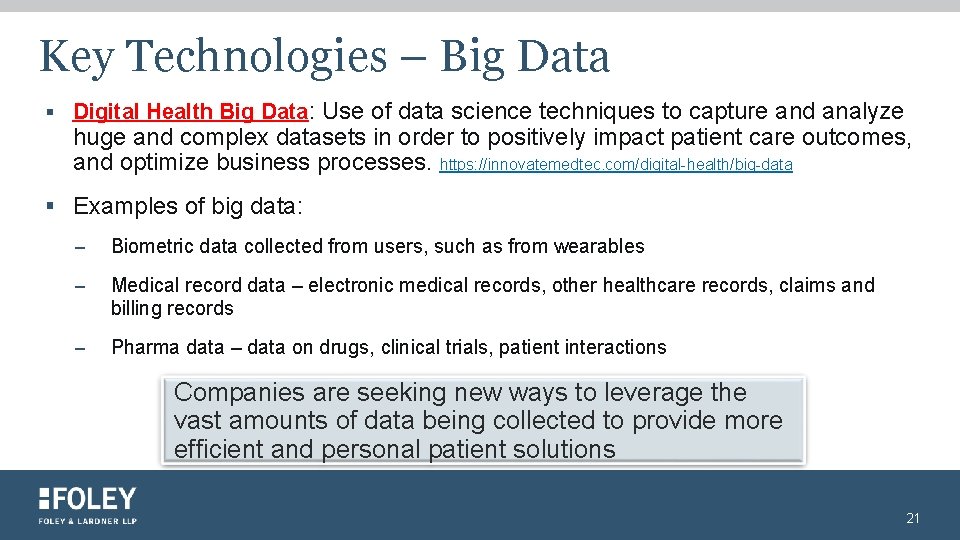 Key Technologies – Big Data

▪ Digital Health Big Data: Use of data science techniques to capture and analyze huge and complex datasets in order to positively impact patient care outcomes, and optimize business processes. https://innovatemedtec.com/digital-health/big-data

▪ Examples of big data:

– Biometric data collected from users, such as from wearables

– Medical record data – electronic medical records, other healthcare records, claims and billing records

– Pharma data – data on drugs, clinical trials, patient interactions

Companies are seeking new ways to leverage the vast amounts of data being collected to provide more efficient and personal patient solutions

FOLEY
FOLEY & LARDNER LLP

21